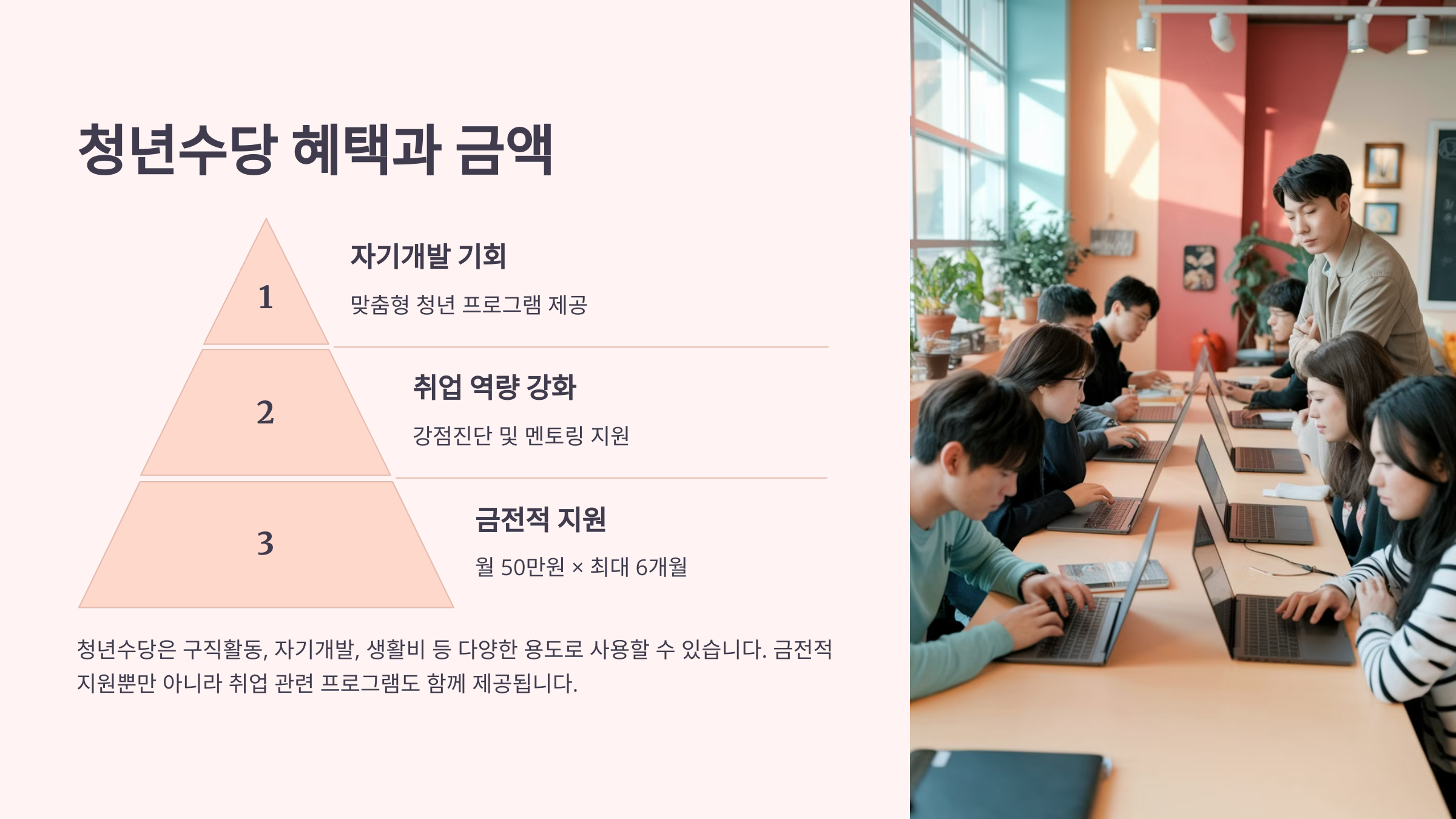 청년수당 혜택과 금액

1

자기개발 기회

맞춤형 청년 프로그램 제공

2

취업 역량 강화

강점진단 및 멘토링 지원

3

금전적 지원

월 50만원 × 최대 6개월

청년수당은 구직활동, 자기개발, 생활비 등 다양한 용도로 사용할 수 있습니다. 금전적 지원뿐만 아니라 취업 관련 프로그램도 함께 제공됩니다.